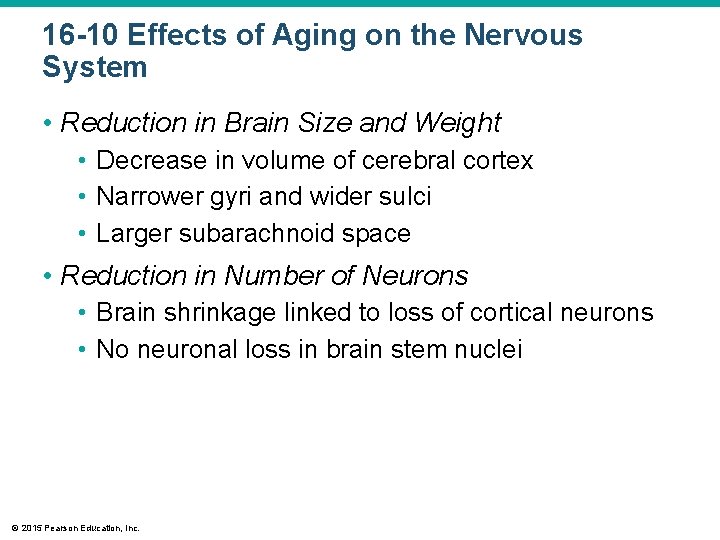 16-10 Effects of Aging on the Nervous System

• Reduction in Brain Size and Weight
  • Decrease in volume of cerebral cortex
  • Narrower gyri and wider sulci
  • Larger subarachnoid space
• Reduction in Number of Neurons
  • Brain shrinkage linked to loss of cortical neurons
  • No neuronal loss in brain stem nuclei

© 2015 Pearson Education, Inc.